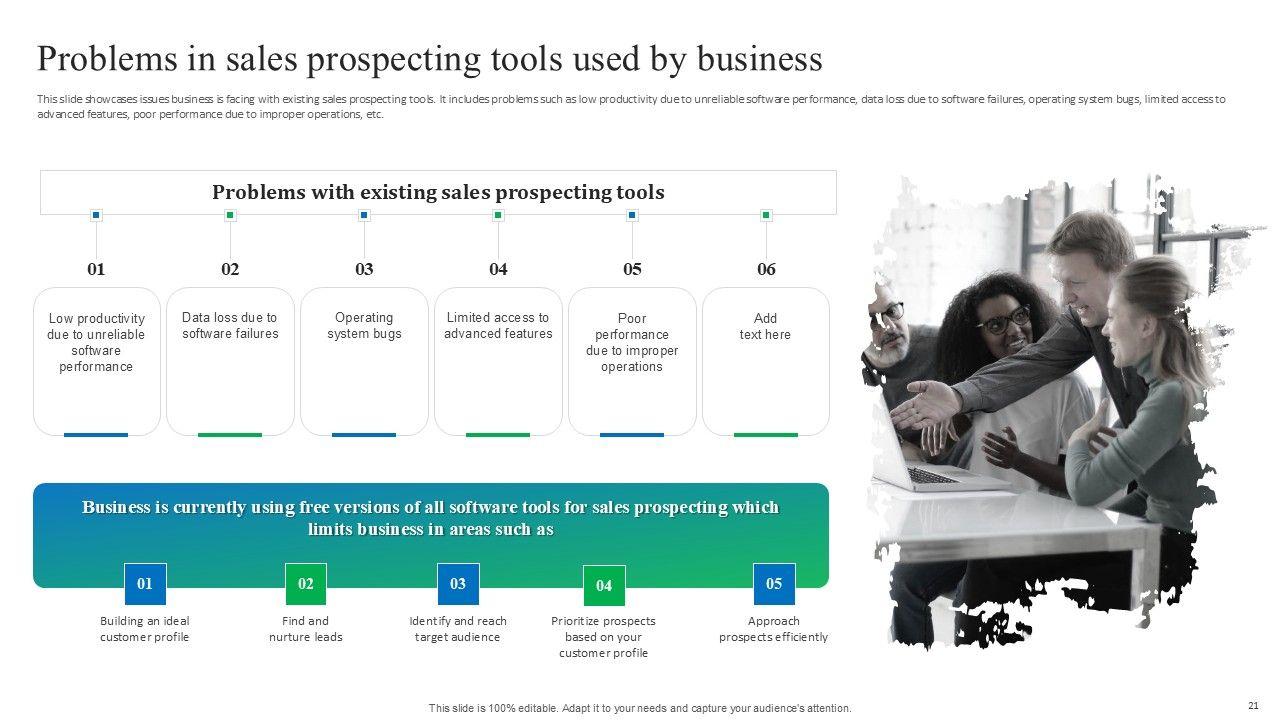 Problems in sales prospecting tools used by business

This slide showcases issues business is facing with existing sales prospecting tools. It includes problems such as low productivity due to unreliable software performance, data loss due to software failures, operating system bugs, limited access to advanced features, poor performance due to improper operations, etc.

Problems with existing sales prospecting tools

01
Low productivity due to unreliable software performance

02
Data loss due to software failures

03
Operating system bugs

04
Limited access to advanced features

05
Poor performance due to improper operations

06
Add text here

Business is currently using free versions of all software tools for sales prospecting which limits business in areas such as

01
Building an ideal customer profile

02
Find and nurture leads

03
Identify and reach target audience

04
Prioritize prospects based on your customer profile

05
Approach prospects efficiently

This slide is 100% editable. Adapt it to your needs and capture your audience's attention.

21